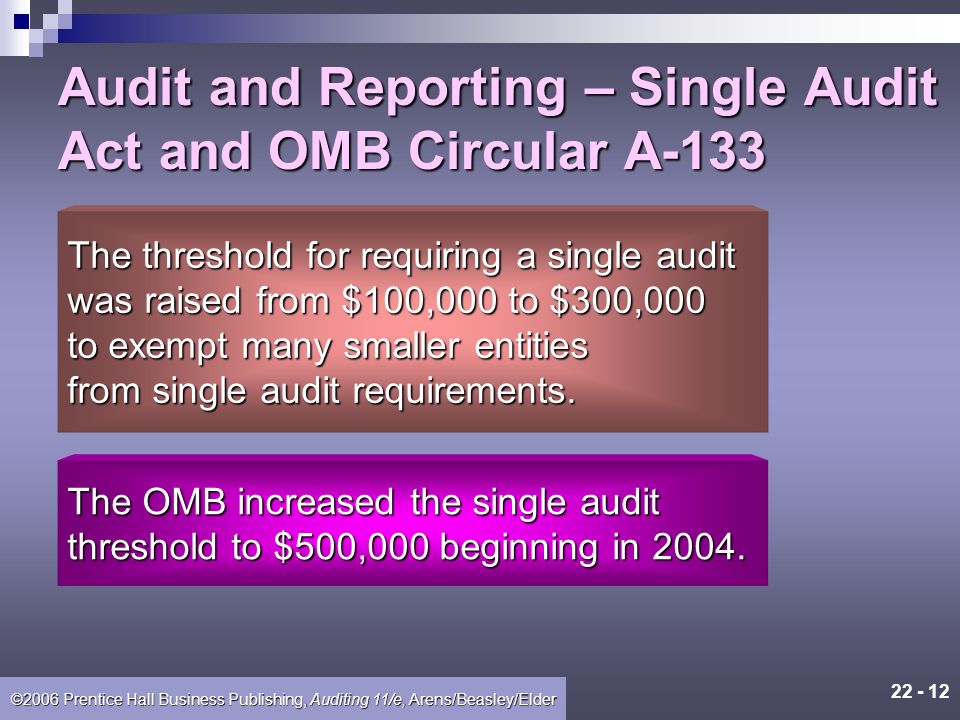 Audit and Reporting – Single Audit Act and OMB Circular A-133

The threshold for requiring a single audit was raised from \$100,000 to \$300,000 to exempt many smaller entities from single audit requirements.

The OMB increased the single audit threshold to \$500,000 beginning in 2004.

©2006 Prentice Hall Business Publishing, Auditing 11/e, Arens/Beasley/Elder

22 - 12